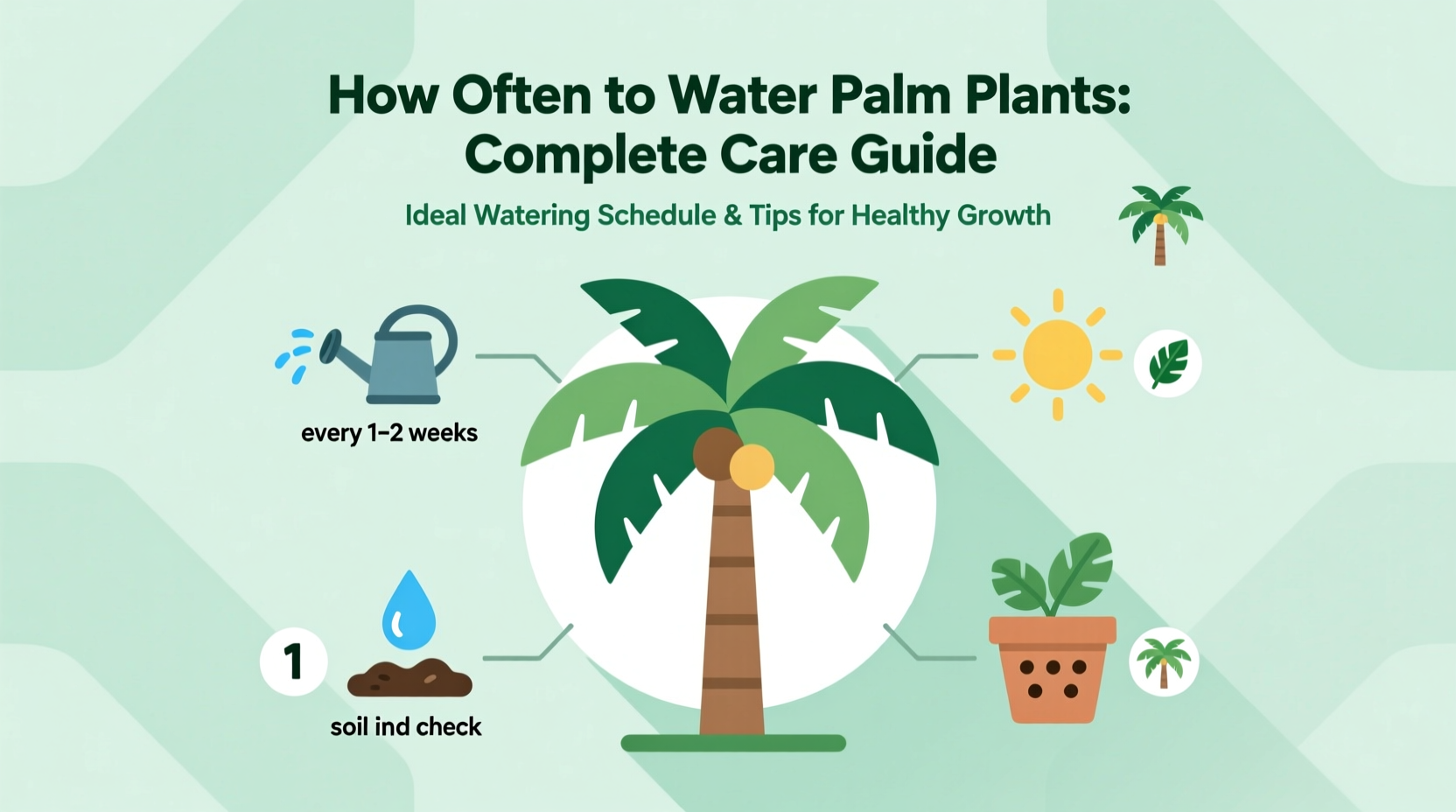 How Often to Water Palm Plants: Complete Care Guide

Ideal Watering Schedule & Tips for Healthy Growth

every 1–2 weeks

1

soil ind check